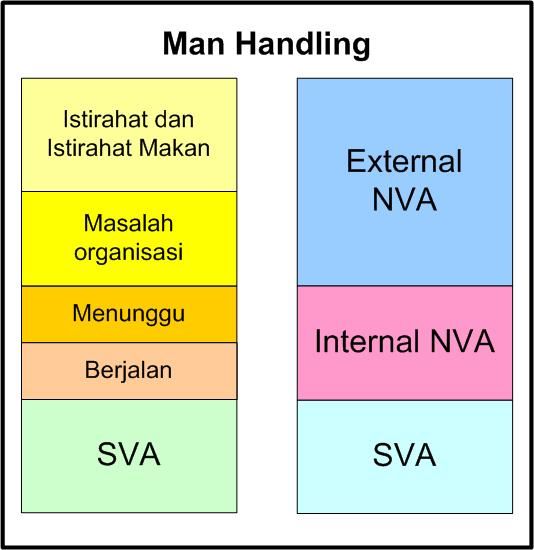 Man Handling

Istirahat dan Istirahat Makan

Masalah organisasi

Menunggu

Berjalan

SVA

External NVA

Internal NVA

SVA